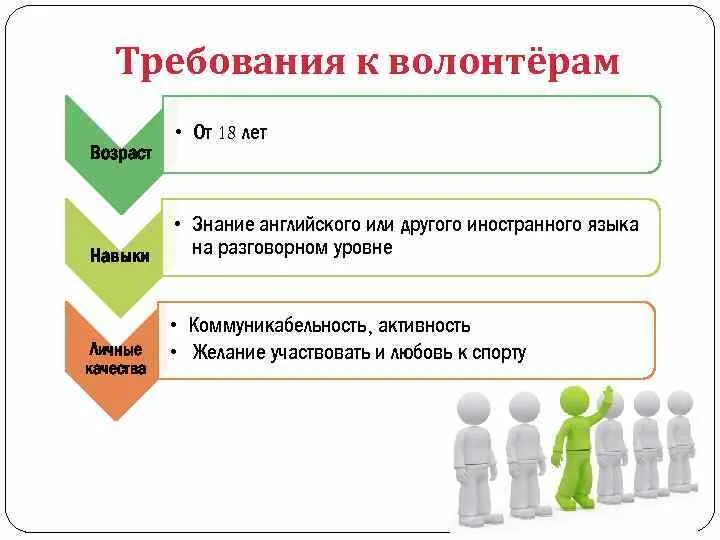 Требования к волонтёрам

Возраст

• От 18 лет

Навыки

• Знание английского или другого иностранного языка на разговорном уровне

Личные качества

• Коммуникабельность, активность
• Желание участвовать и любовь к спорту